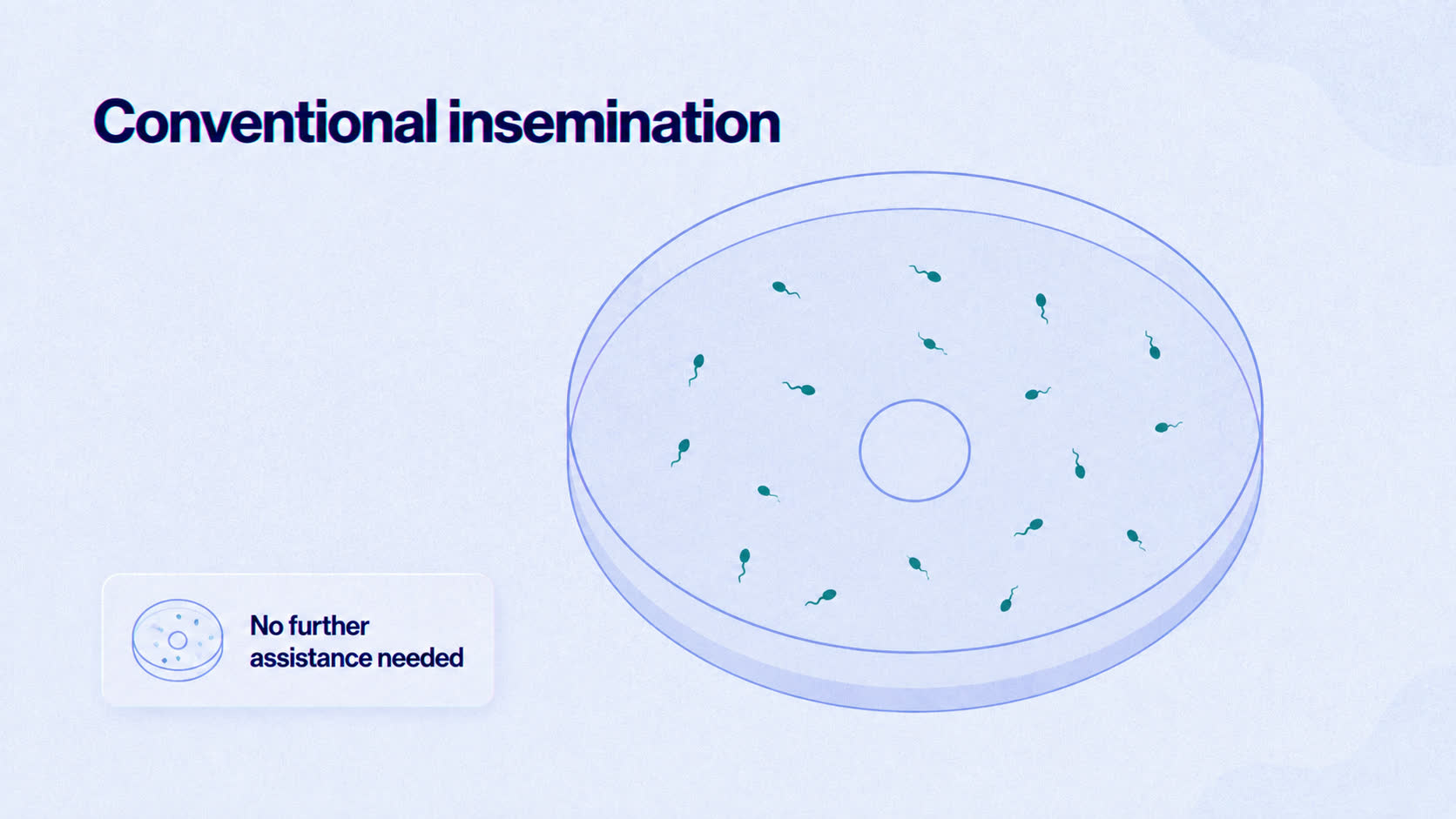 Conventional insemination

No further assistance needed